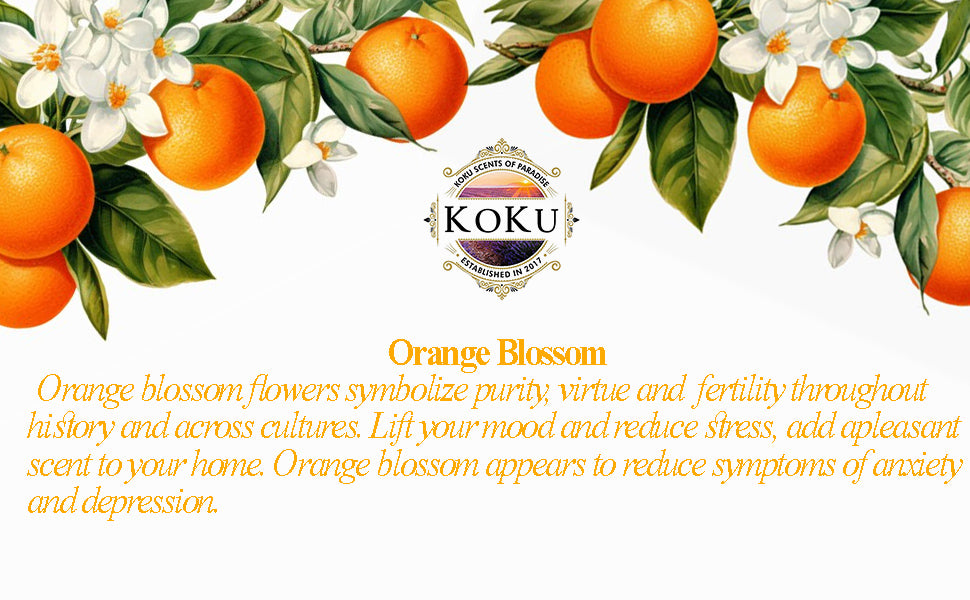 KOKU SCENTS OF PARADISE
KOKU
ESTABLISHED IN 2017

Orange Blossom

Orange blossom flowers symbolize purity, virtue and fertility throughout history and across cultures. Lift your mood and reduce stress, add apleasant scent to your home. Orange blossom appears to reduce symptoms of anxiety and depression.